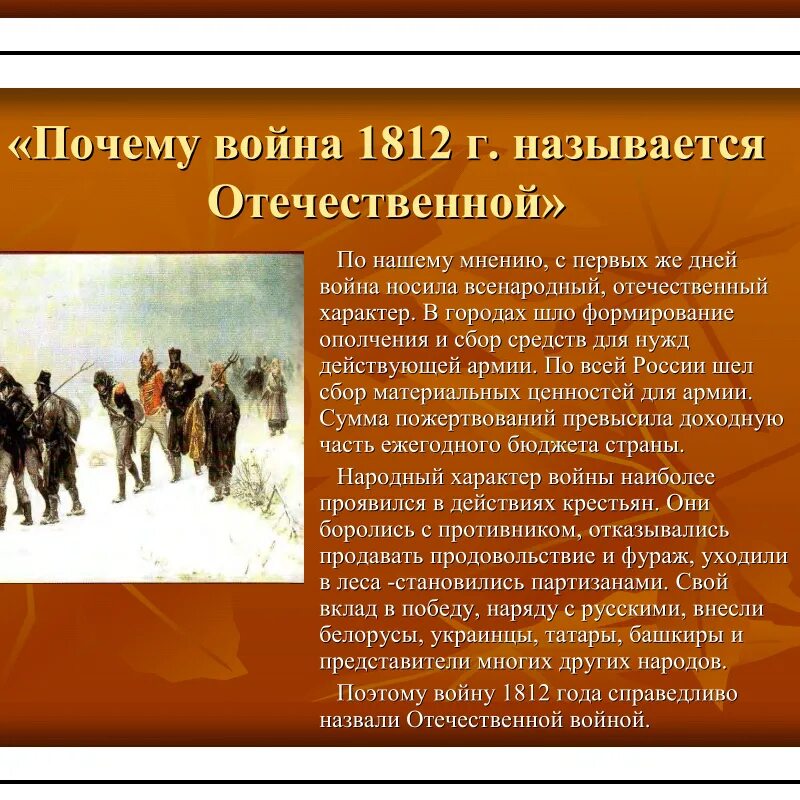 «Почему война 1812 г. называется Отечественной»

По нашему мнению, с первых же дней война носила всенародный, отечественный характер. В городах шло формирование ополчения и сбор средств для нужд действующей армии. По всей России шел сбор материальных ценностей для армии. Сумма пожертвований превысила доходную часть ежегодного бюджета страны.

Народный характер войны наиболее проявился в действиях крестьян. Они боролись с противником, отказывались продавать продовольствие и фураж, уходили в леса -становились партизанами. Свой вклад в победу, наряду с русскими, внесли белорусы, украинцы, татары, башкиры и представители многих других народов.

Поэтому войну 1812 года справедливо назвали Отечественной войной.